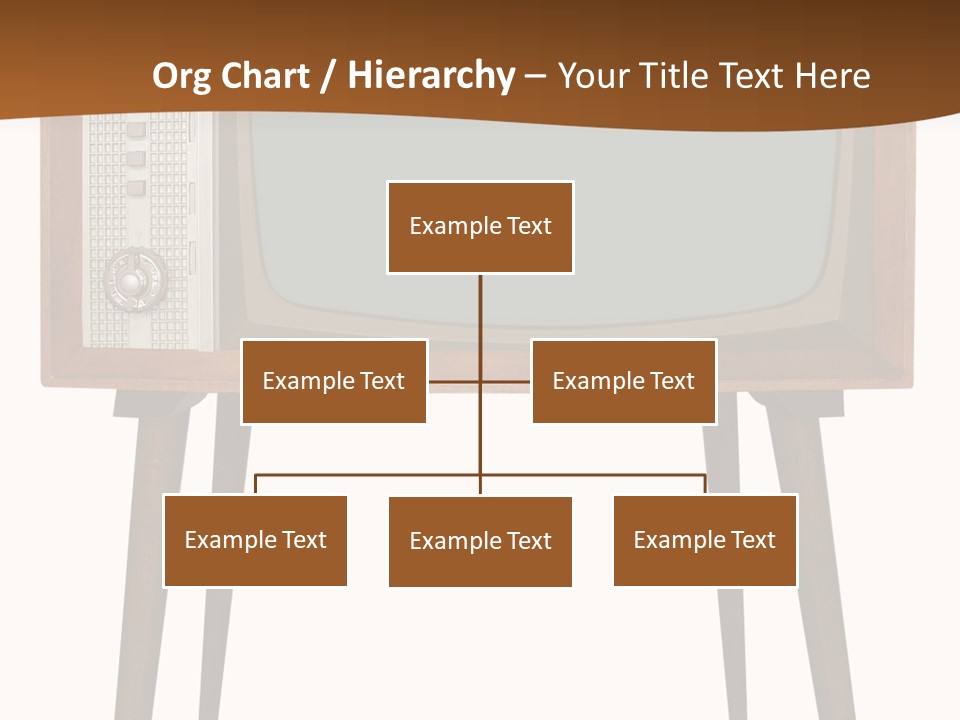 Org Chart / Hierarchy – Your Title Text Here

Example Text

Example Text

Example Text

Example Text

Example Text

Example Text